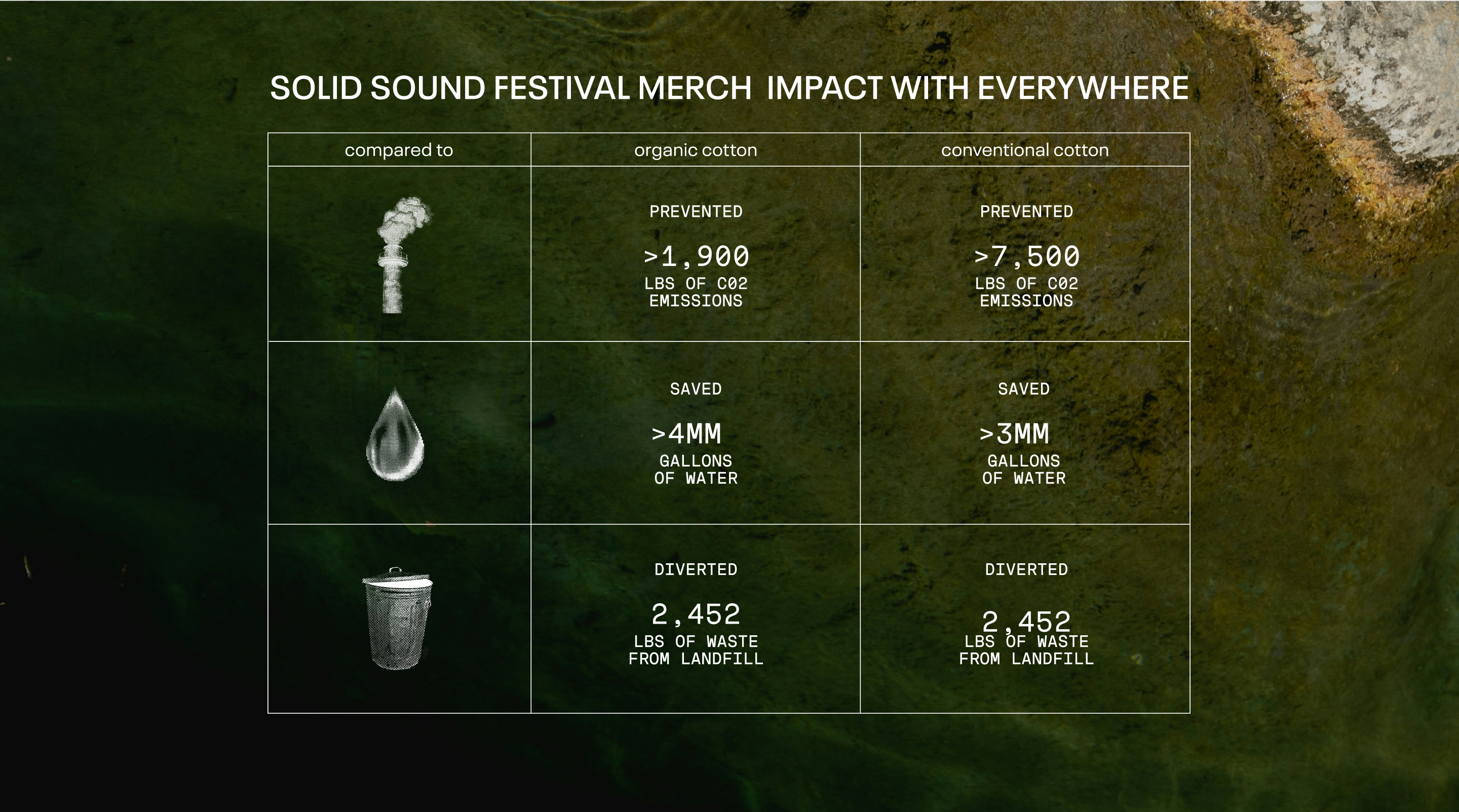 SOLID SOUND FESTIVAL MERCH IMPACT WITH EVERYWHERE

| compared to | organic cotton | conventional cotton |
|---|---|---|
| | PREVENTED >1,900 LBS OF C02 EMISSIONS | PREVENTED >7,500 LBS OF C02 EMISSIONS |
| | SAVED >4MM GALLONS OF WATER | SAVED >3MM GALLONS OF WATER |
| | DIVERTED 2,452 LBS OF WASTE FROM LANDFILL | DIVERTED 2,452 LBS OF WASTE FROM LANDFILL |